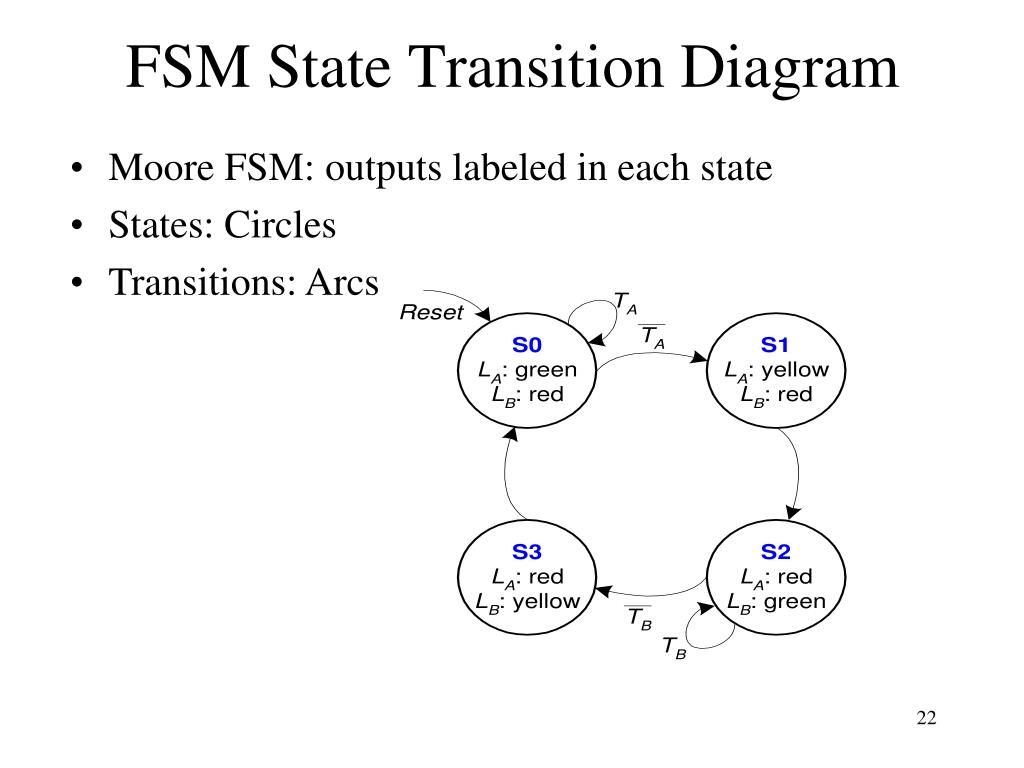 FSM State Transition Diagram

• Moore FSM: outputs labeled in each state
• States: Circles
• Transitions: Arcs

Reset

$T_A$

$\overline{T_A}$

S0
$L_A$: green
$L_B$: red

S1
$L_A$: yellow
$L_B$: red

S3
$L_A$: red
$L_B$: yellow

S2
$L_A$: red
$L_B$: green

$\overline{T_B}$

$T_B$

22